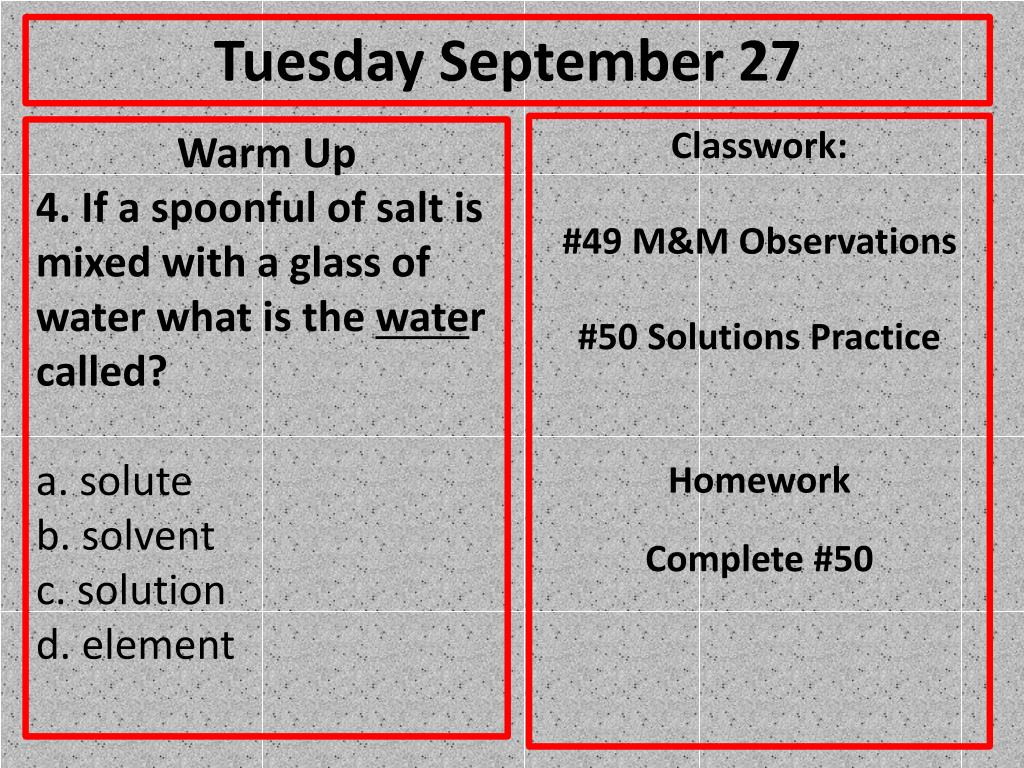 Tuesday September 27

Warm Up
4. If a spoonful of salt is mixed with a glass of water what is the water called?

a. solute
b. solvent
c. solution
d. element

Classwork:

#49 M&M Observations

#50 Solutions Practice

Homework

Complete #50